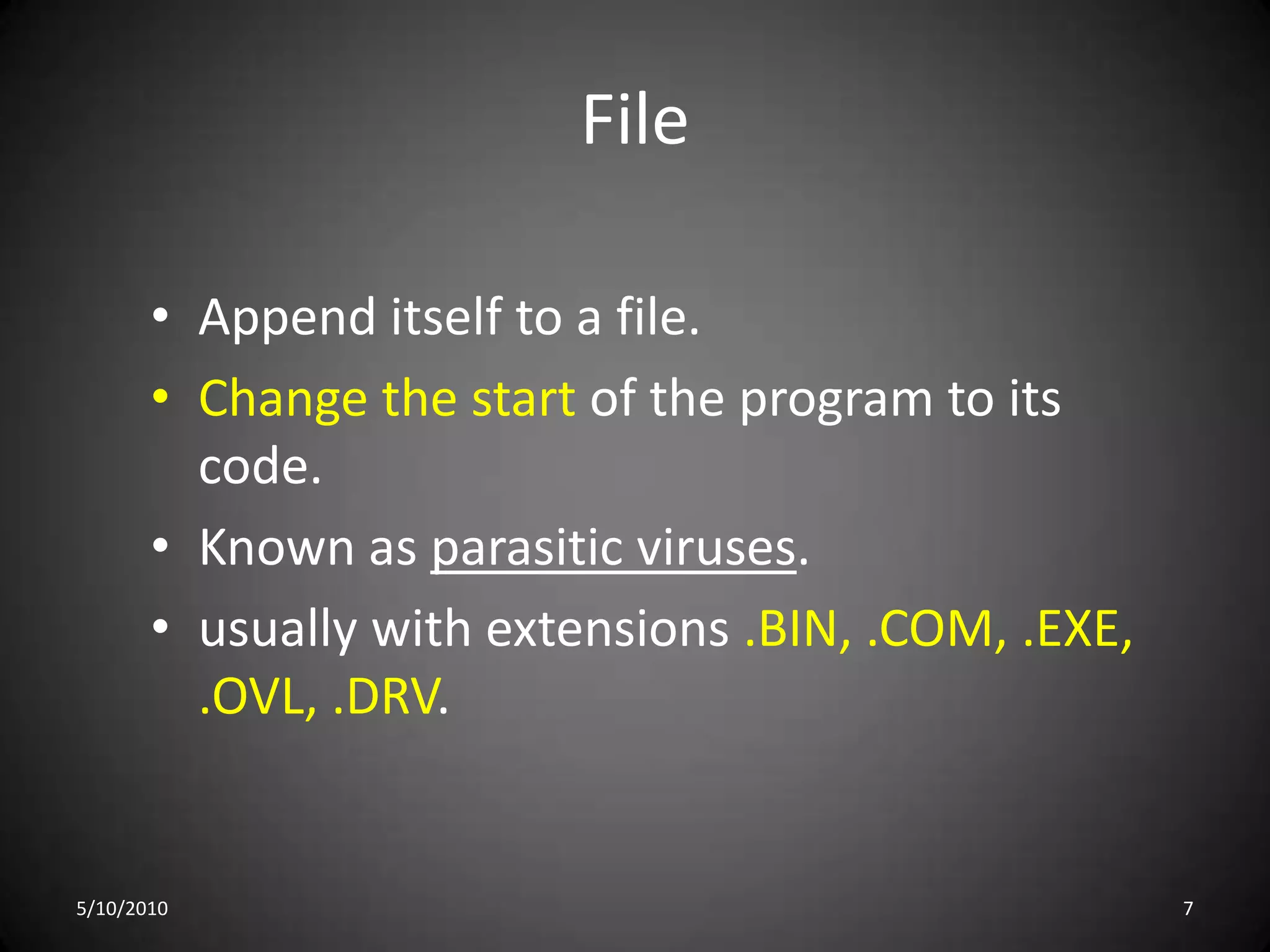 File

• Append itself to a file.
• Change the start of the program to its code.
• Known as parasitic viruses.
• usually with extensions .BIN, .COM, .EXE, .OVL, .DRV.

5/10/2010

7